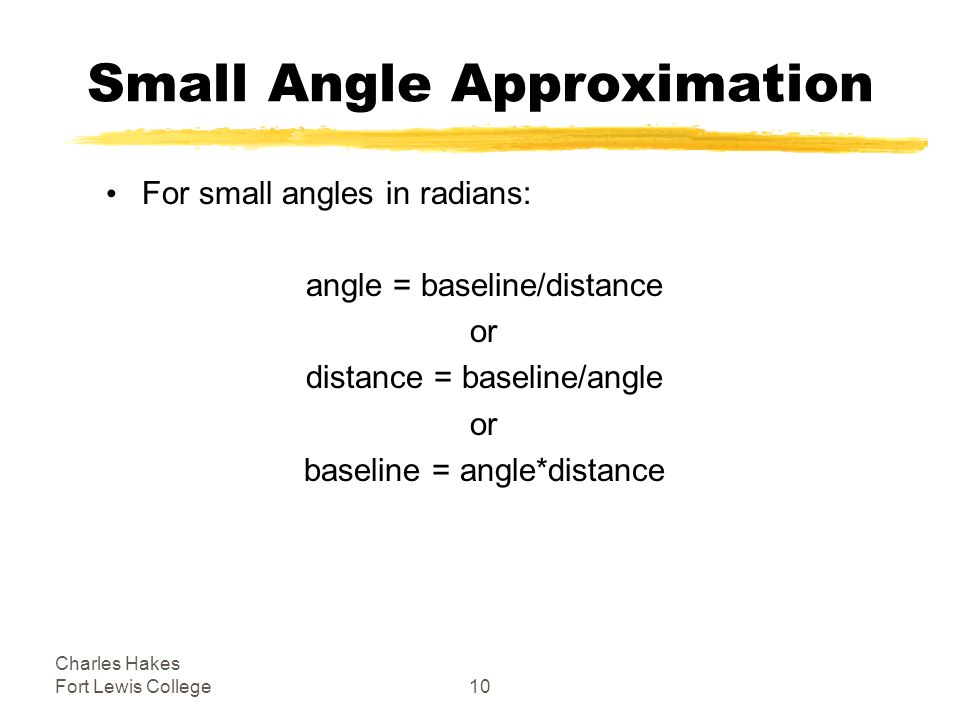 Small Angle Approximation

• For small angles in radians:

angle = baseline/distance
or
distance = baseline/angle
or
baseline = angle*distance

Charles Hakes
Fort Lewis College

10